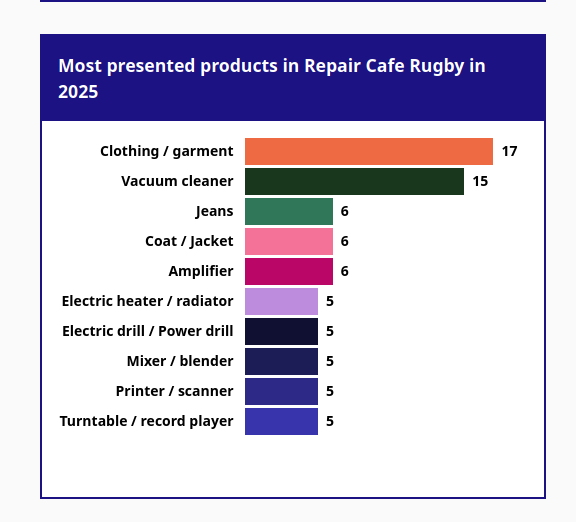 Most presented products in Repair Cafe Rugby in 2025

Clothing / garment 17
Vacuum cleaner 15
Jeans 6
Coat / Jacket 6
Amplifier 6
Electric heater / radiator 5
Electric drill / Power drill 5
Mixer / blender 5
Printer / scanner 5
Turntable / record player 5